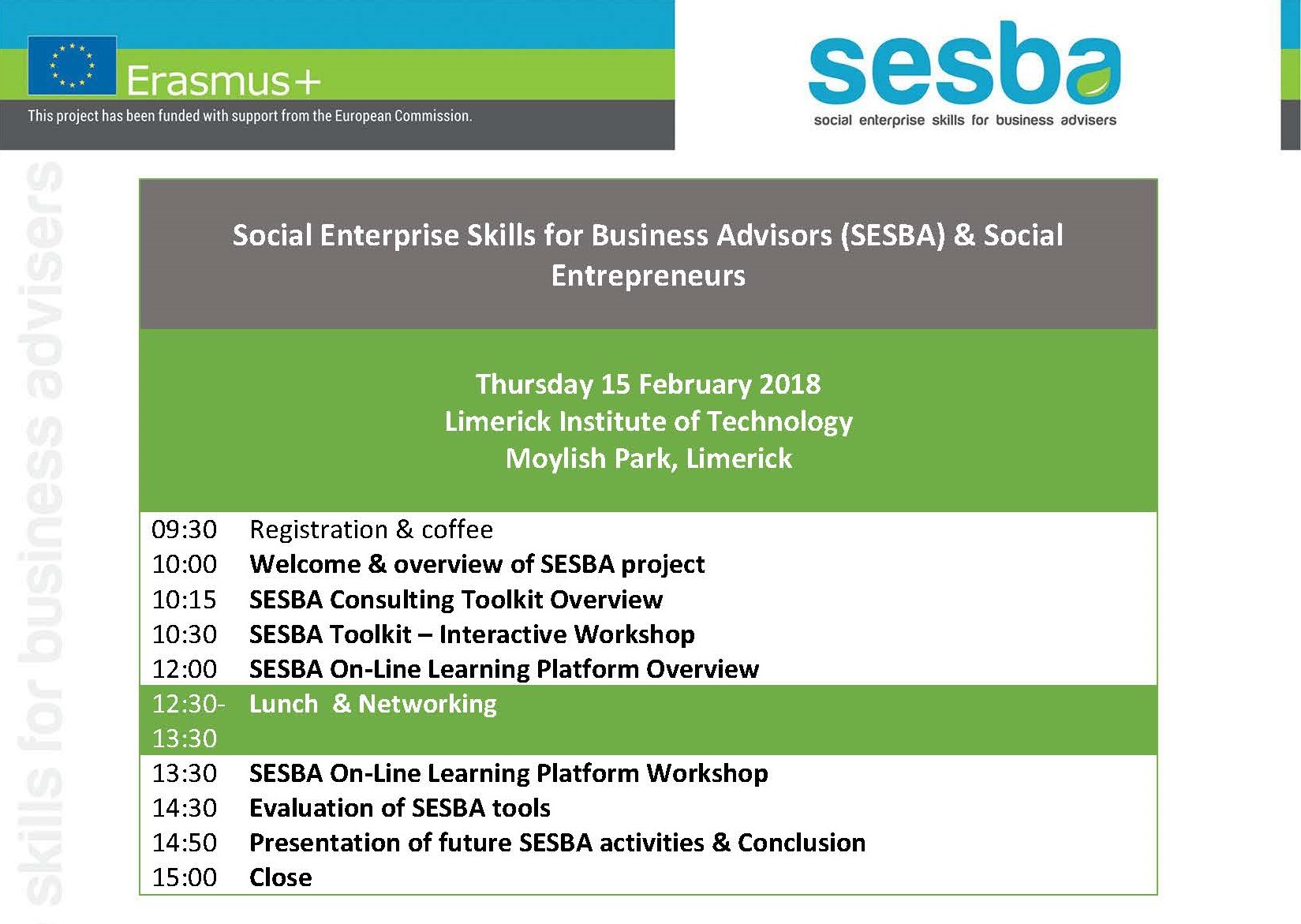 Erasmus+

This project has been funded with support from the European Commission.

sesba
social enterprise skills for business advisers

skills for business advisers

Social Enterprise Skills for Business Advisors (SESBA) & Social Entrepreneurs

Thursday 15 February 2018
Limerick Institute of Technology
Moylish Park, Limerick

| | |
|---|---|
| 09:30 | Registration & coffee |
| 10:00 | Welcome & overview of SESBA project |
| 10:15 | SESBA Consulting Toolkit Overview |
| 10:30 | SESBA Toolkit – Interactive Workshop |
| 12:00 | SESBA On-Line Learning Platform Overview |
| 12:30-13:30 | Lunch & Networking |
| 13:30 | SESBA On-Line Learning Platform Workshop |
| 14:30 | Evaluation of SESBA tools |
| 14:50 | Presentation of future SESBA activities & Conclusion |
| 15:00 | Close |